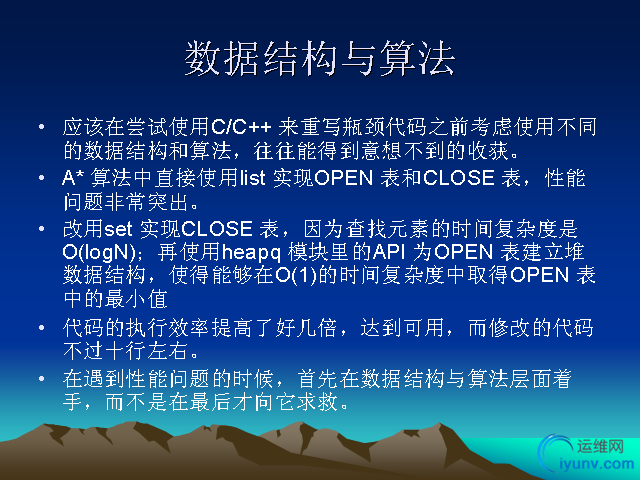 数据结构与算法

• 应该在尝试使用C/C++ 来重写瓶颈代码之前考虑使用不同的数据结构和算法，往往能得到意想不到的收获。

• A* 算法中直接使用list 实现OPEN 表和CLOSE 表，性能问题非常突出。

• 改用set 实现CLOSE 表，因为查找元素的时间复杂度是O(logN)；再使用heapq 模块里的API 为OPEN 表建立堆数据结构，使得能够在O(1)的时间复杂度中取得OPEN 表中的最小值

• 代码的执行效率提高了好几倍，达到可用，而修改的代码不过十行左右。

• 在遇到性能问题的时候，首先在数据结构与算法层面着手，而不是在最后才向它求救。

运维网
iyunv.com